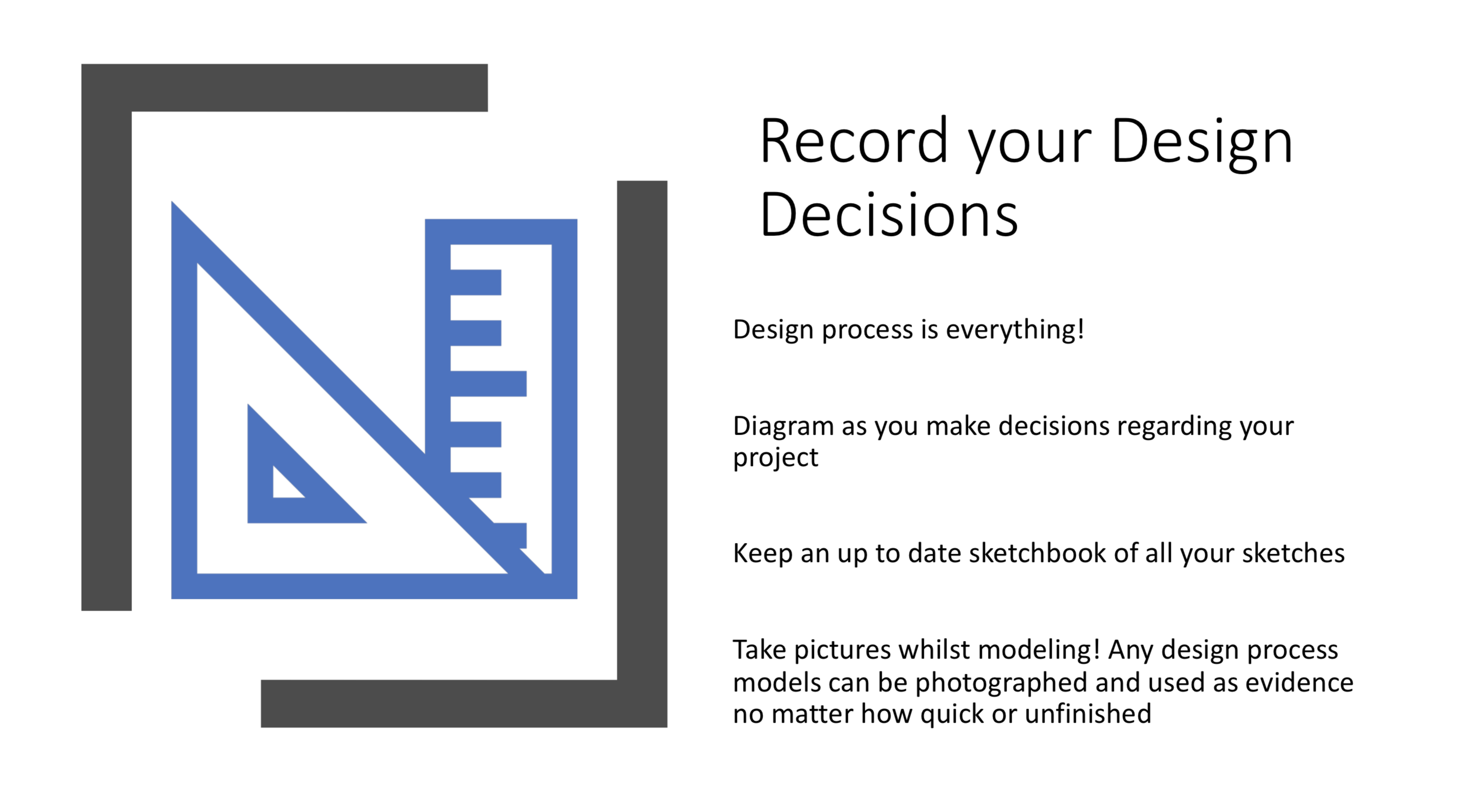 Record your Design Decisions

Design process is everything!

Diagram as you make decisions regarding your project

Keep an up to date sketchbook of all your sketches

Take pictures whilst modeling! Any design process models can be photographed and used as evidence no matter how quick or unfinished